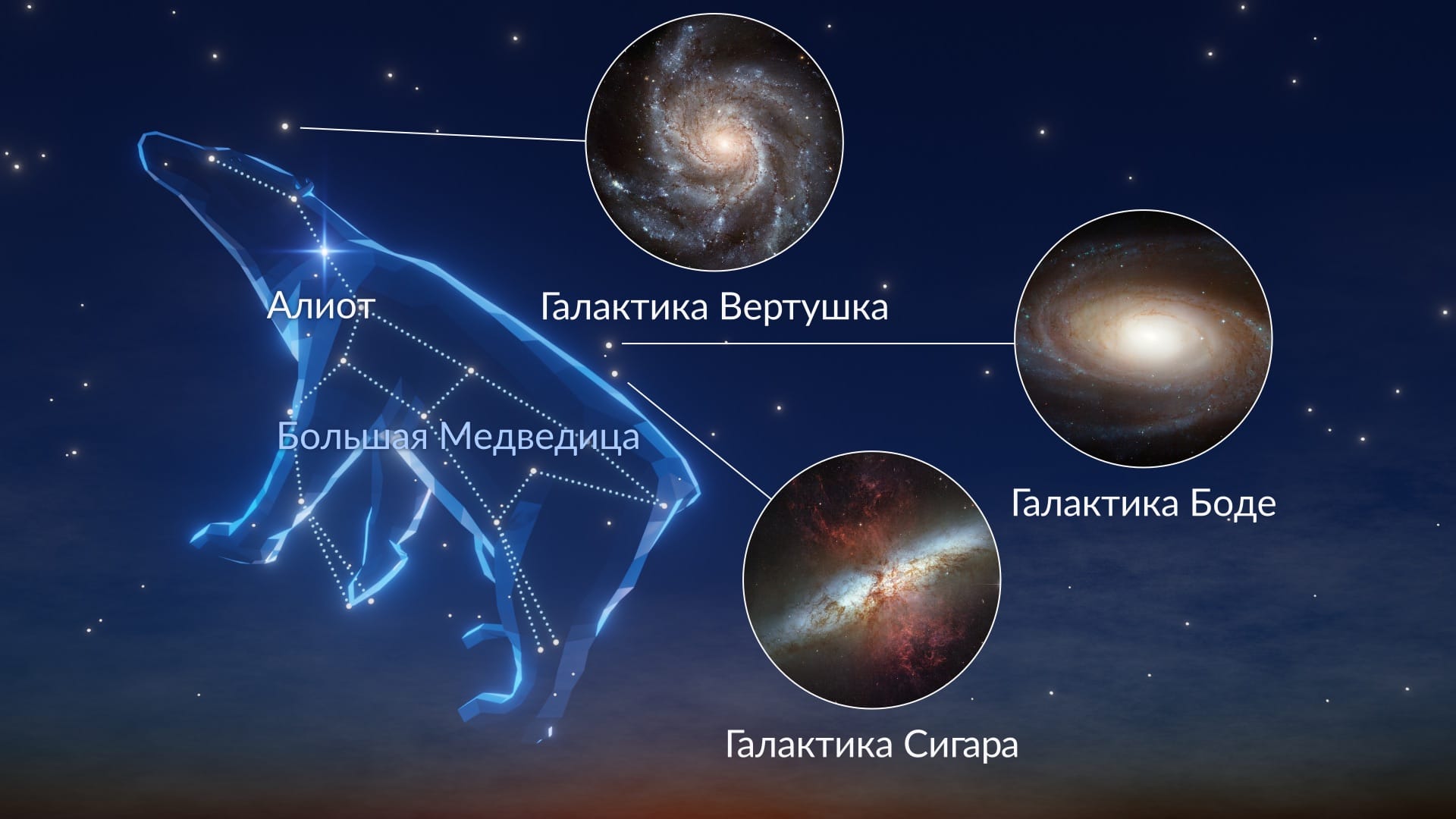 Алиот

Галактика Вертушка

Большая Медведица

Галактика Боде

Галактика Сигара